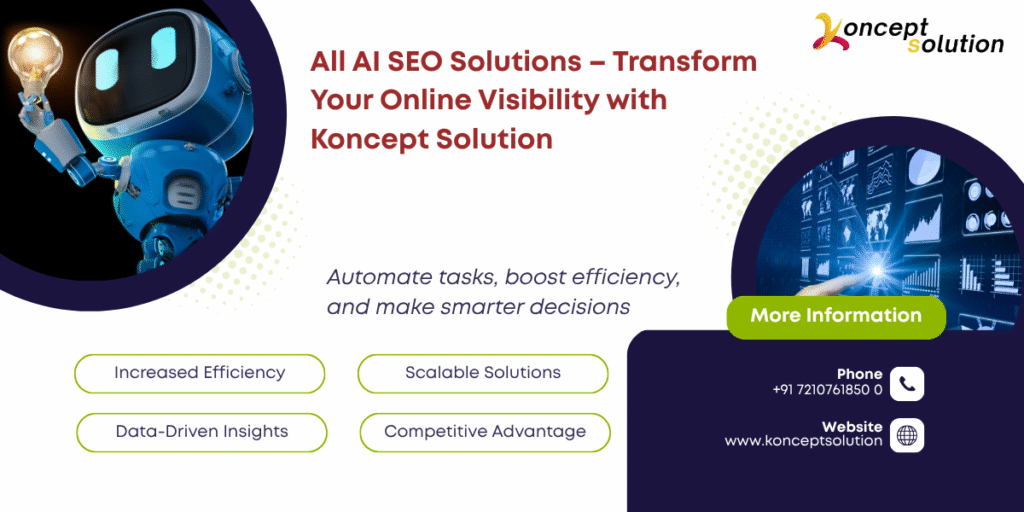 Koncept solution

All AI SEO Solutions – Transform Your Online Visibility with Koncept Solution

Automate tasks, boost efficiency, and make smarter decisions

More Information

Increased Efficiency

Scalable Solutions

Data-Driven Insights

Competitive Advantage

Phone
+91 7210761850 0

Website
www.konceptsolution